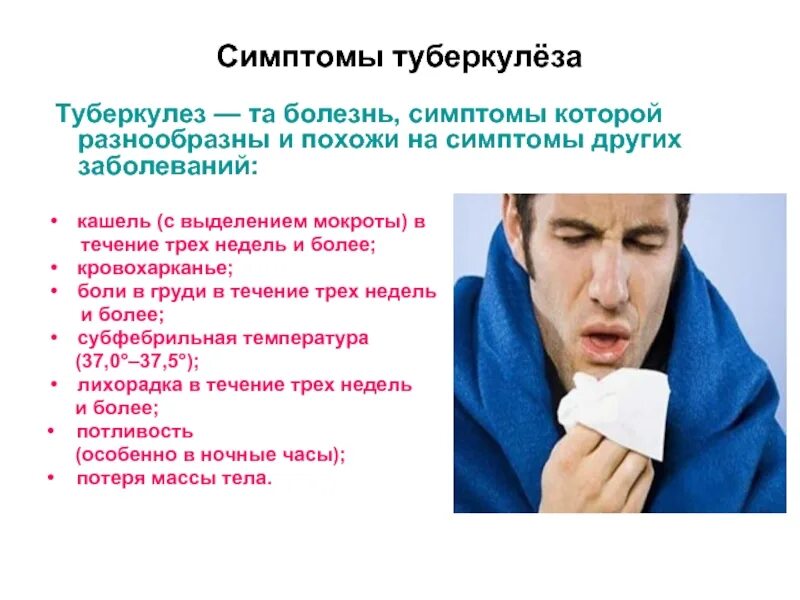 Симптомы туберкулёза

Туберкулез — та болезнь, симптомы которой разнообразны и похожи на симптомы других заболеваний:

• кашель (с выделением мокроты) в течение трех недель и более;
• кровохарканье;
• боли в груди в течение трех недель и более;
• субфебрильная температура (37,0°–37,5°);
• лихорадка в течение трех недель и более;
• потливость (особенно в ночные часы);
• потеря массы тела.